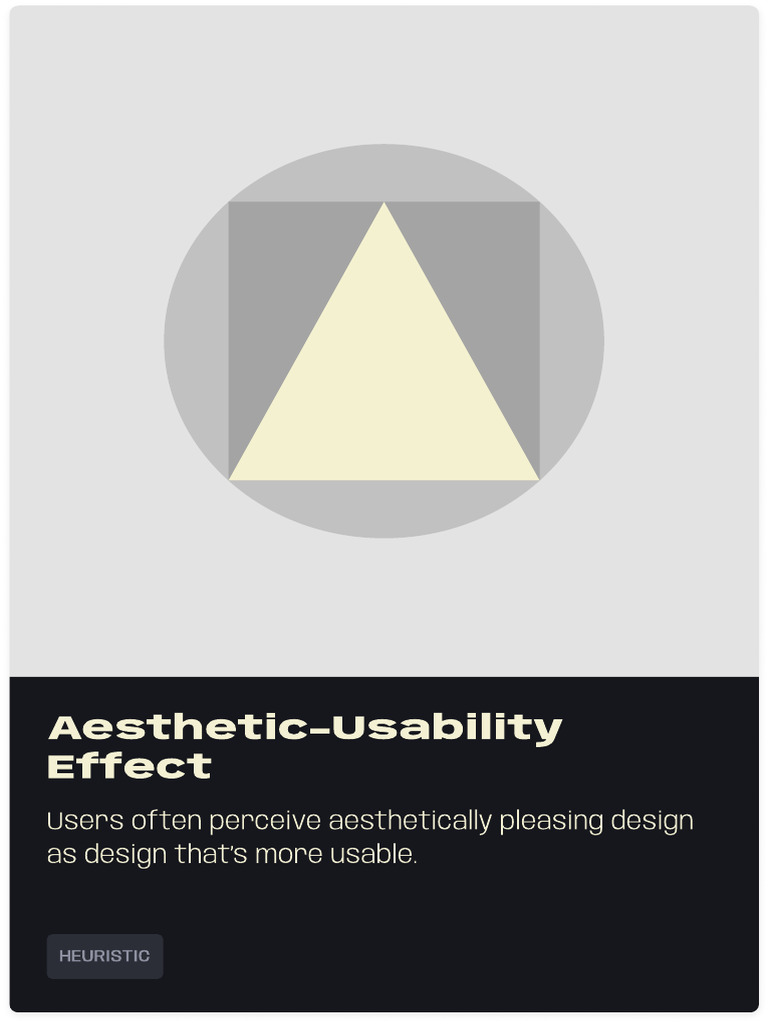 Aesthetic-Usability Effect

Users often perceive aesthetically pleasing design as design that's more usable.

HEURISTIC